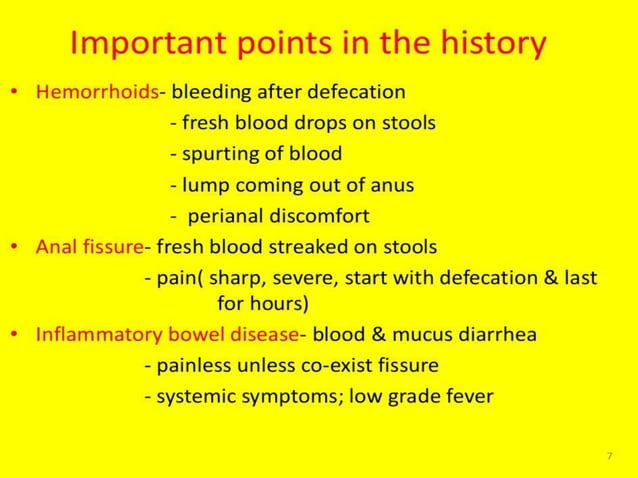 Important points in the history

• Hemorrhoids- bleeding after defecation
- fresh blood drops on stools
- spurting of blood
- lump coming out of anus
- perianal discomfort

• Anal fissure- fresh blood streaked on stools
- pain( sharp, severe, start with defecation & last for hours)

• Inflammatory bowel disease- blood & mucus diarrhea
- painless unless co-exist fissure
- systemic symptoms; low grade fever

7